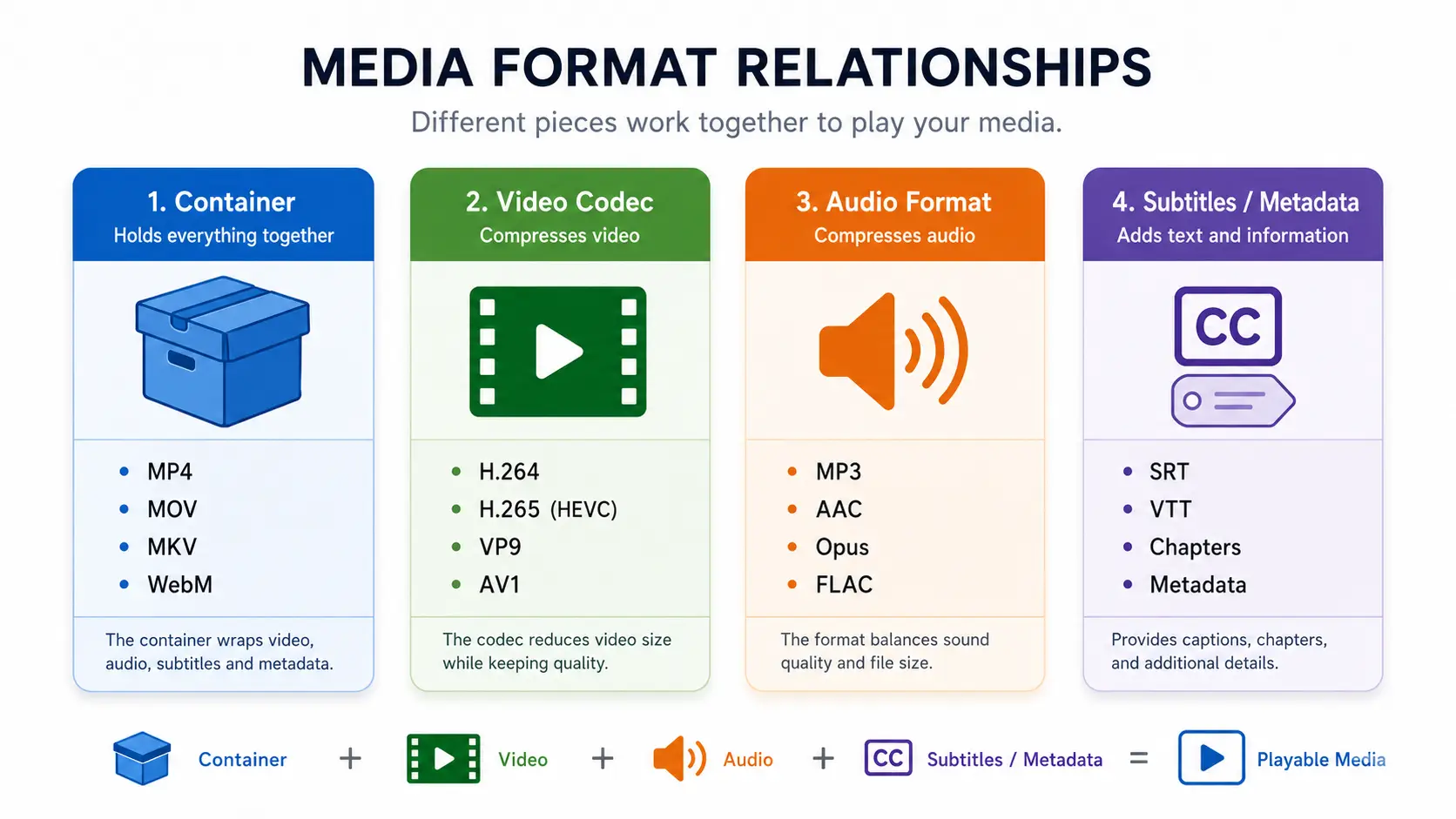 MEDIA FORMAT RELATIONSHIPS

Different pieces work together to play your media.

1. Container
Holds everything together

- MP4
- MOV
- MKV
- WebM

The container wraps video, audio, subtitles and metadata.

2. Video Codec
Compresses video

- H.264
- H.265 (HEVC)
- VP9
- AV1

The codec reduces video size while keeping quality.

3. Audio Format
Compresses audio

- MP3
- AAC
- Opus
- FLAC

The format balances sound quality and file size.

4. Subtitles / Metadata
Adds text and information

CC

- SRT
- VTT
- Chapters
- Metadata

Provides captions, chapters, and additional details.

Container + Video + Audio + CC Subtitles / Metadata = Playable Media